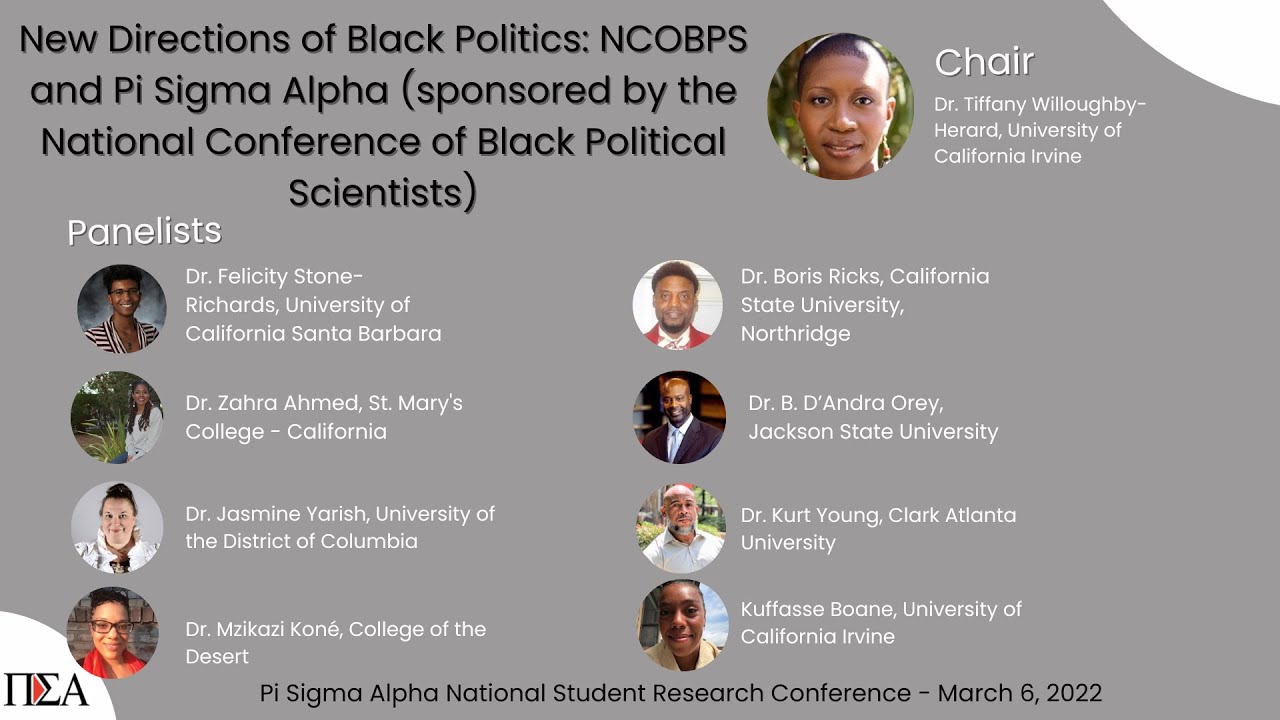 New Directions of Black Politics: NCOBPS and Pi Sigma Alpha (sponsored by the National Conference of Black Political Scientists)

Chair

Dr. Tiffany Willoughby-Herard, University of California Irvine

Panelists

Dr. Felicity Stone-Richards, University of California Santa Barbara

Dr. Zahra Ahmed, St. Mary's College - California

Dr. Jasmine Yarish, University of the District of Columbia

Dr. Mzikazi Koné, College of the Desert

Dr. Boris Ricks, California State University, Northridge

Dr. B. D'Andra Orey, Jackson State University

Dr. Kurt Young, Clark Atlanta University

Kuffasse Boane, University of California Irvine

ΠΣΑ

Pi Sigma Alpha National Student Research Conference - March 6, 2022